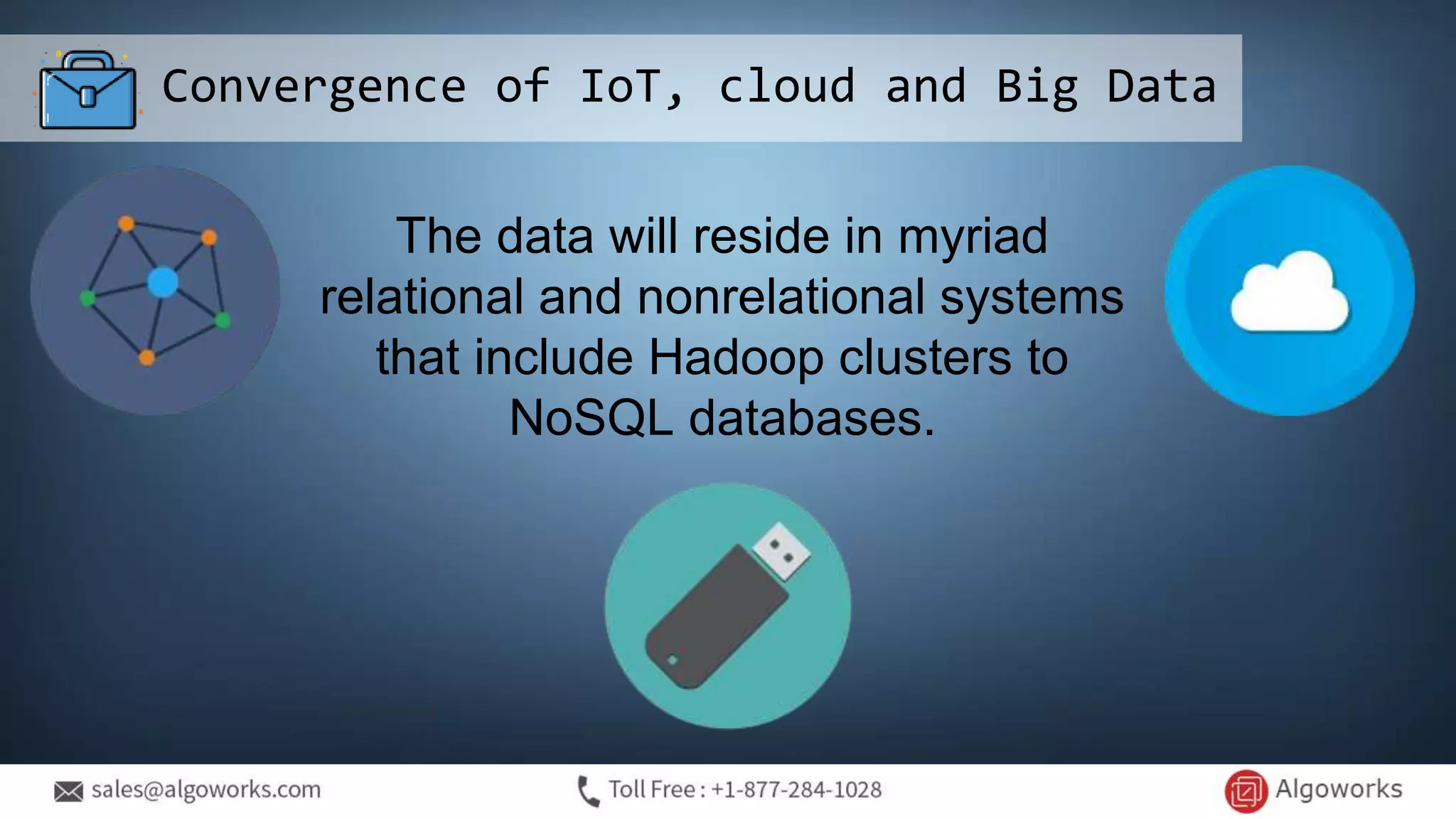 Convergence of IoT, cloud and Big Data

The data will reside in myriad relational and nonrelational systems that include Hadoop clusters to NoSQL databases.

sales@algoworks.com

Toll Free : +1-877-284-1028

Algoworks